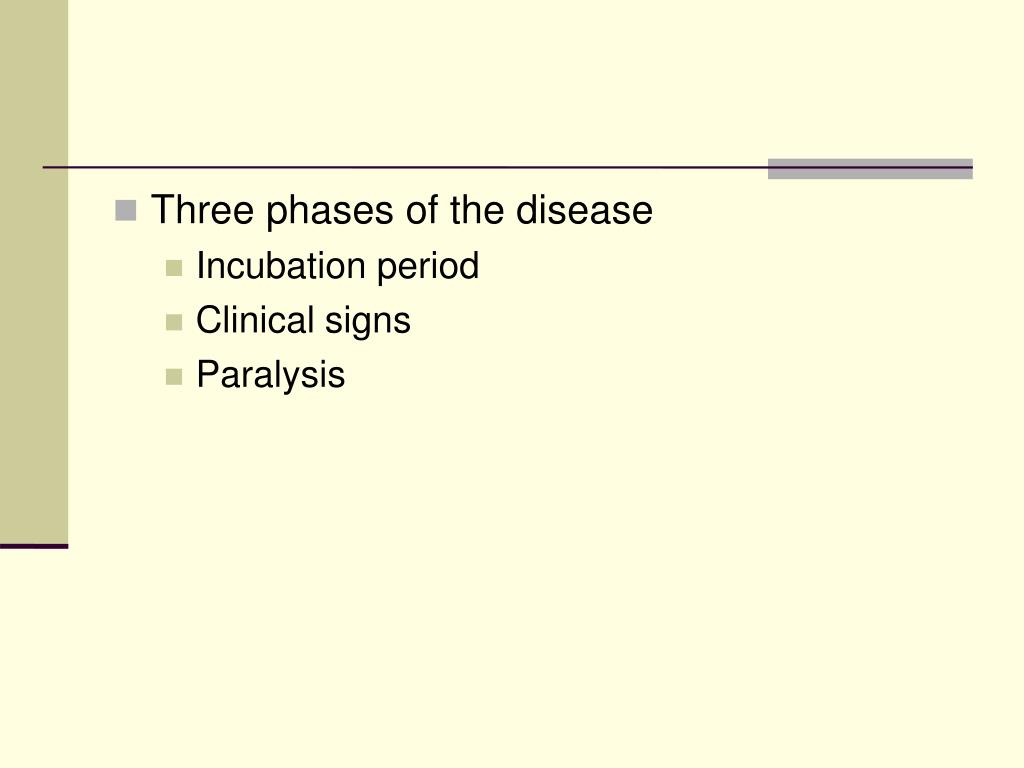 Three phases of the disease
Incubation period
Clinical signs
Paralysis